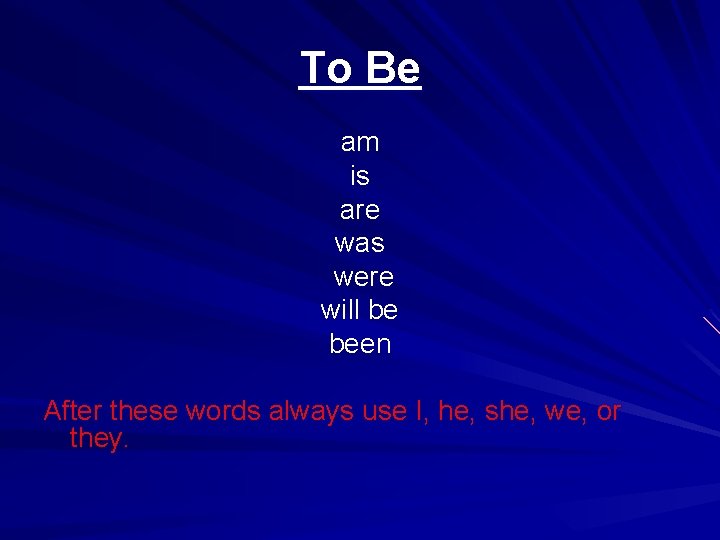 To Be

am
is
are
was
were
will be
been

After these words always use I, he, she, we, or they.